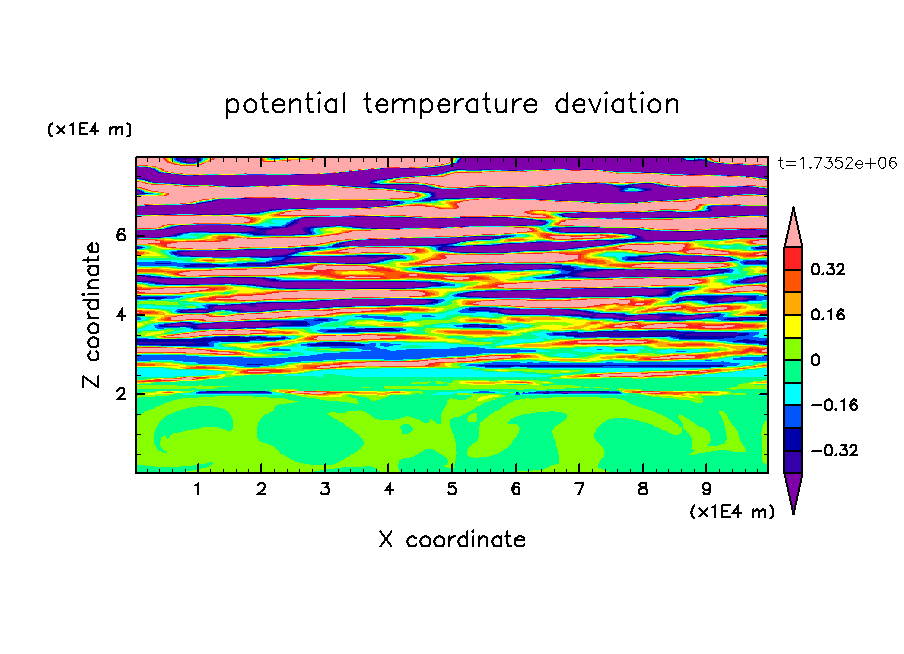 potential temperature deviation

(x1E4 m)

t=1.7352e+06

Z coordinate

6
4
2

0.32
0.16
0
−0.16
−0.32

1 2 3 4 5 6 7 8 9

(x1E4 m)

X coordinate